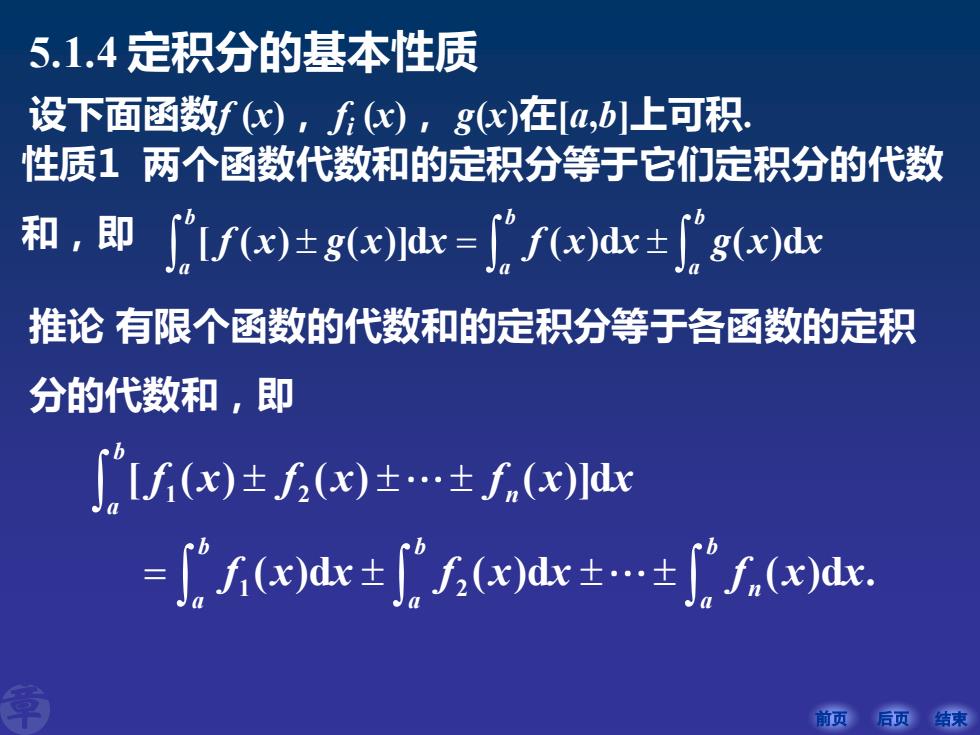 5.1.4 定积分的基本性质

设下面函数$f(x)$，$f_i(x)$，$g(x)$在$[a,b]$上可积.

性质1 两个函数代数和的定积分等于它们定积分的代数和，即 $\int_a^b [f(x) \pm g(x)]\mathrm{d}x = \int_a^b f(x)\mathrm{d}x \pm \int_a^b g(x)\mathrm{d}x$

推论 有限个函数的代数和的定积分等于各函数的定积分的代数和，即

$\int_a^b [f_1(x) \pm f_2(x) \pm \cdots \pm f_n(x)]\mathrm{d}x$

$= \int_a^b f_1(x)\mathrm{d}x \pm \int_a^b f_2(x)\mathrm{d}x \pm \cdots \pm \int_a^b f_n(x)\mathrm{d}x.$

章

前页 后页 结束